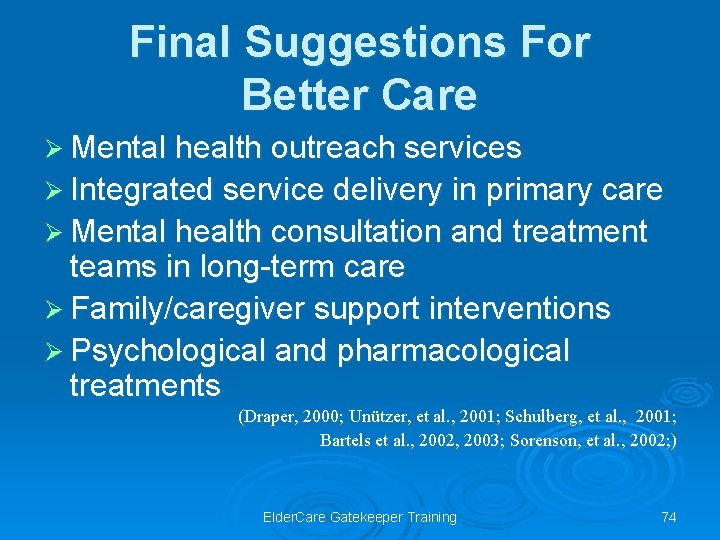 Final Suggestions For Better Care

➢ Mental health outreach services
➢ Integrated service delivery in primary care
➢ Mental health consultation and treatment teams in long-term care
➢ Family/caregiver support interventions
➢ Psychological and pharmacological treatments

(Draper, 2000; Unützer, et al., 2001; Schulberg, et al., 2001; Bartels et al., 2002, 2003; Sorenson, et al., 2002;)

ElderCare Gatekeeper Training

74